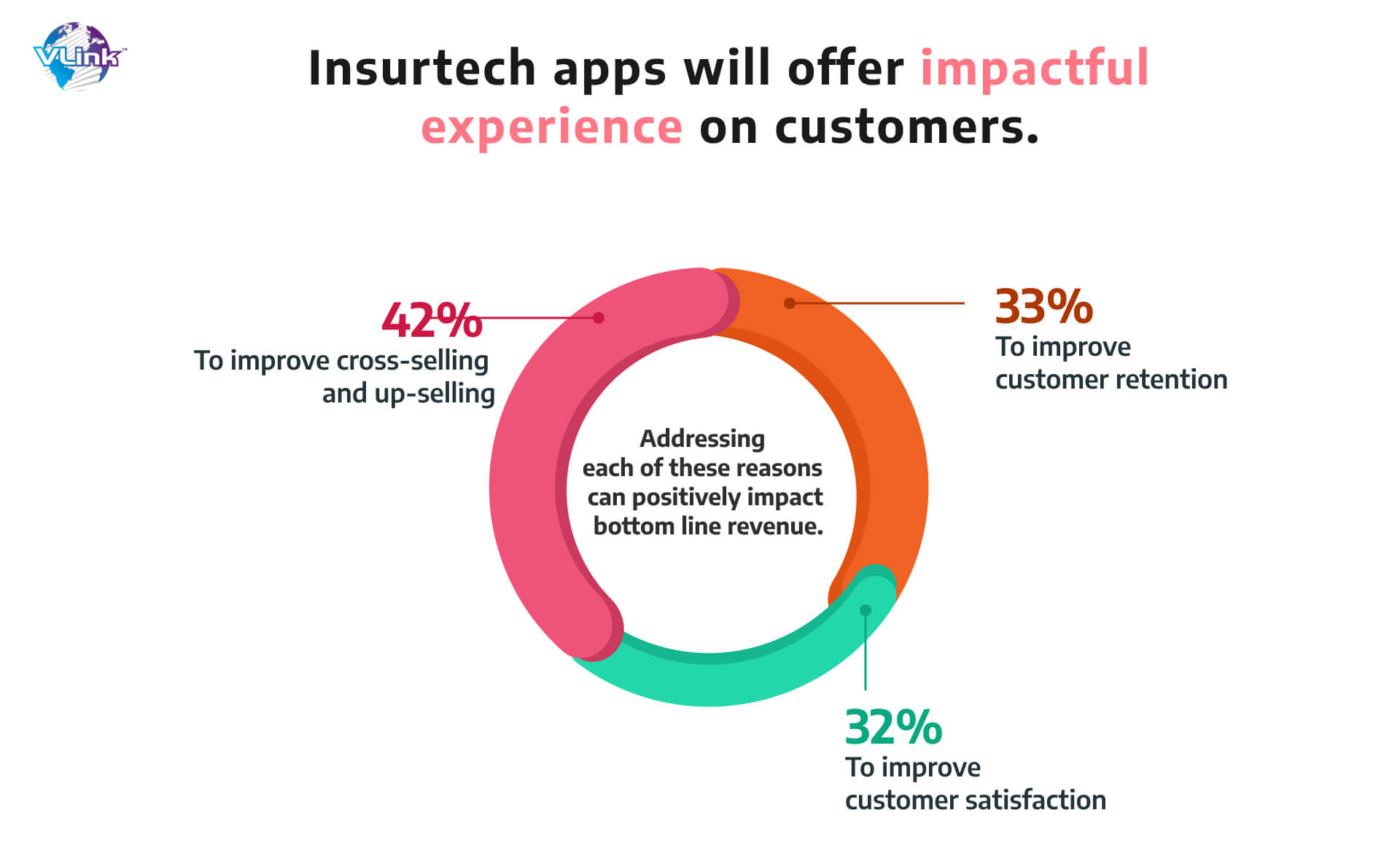 VLink™

Insurtech apps will offer impactful experience on customers.

42%
To improve cross-selling and up-selling

33%
To improve customer retention

Addressing each of these reasons can positively impact bottom line revenue.

32%
To improve customer satisfaction